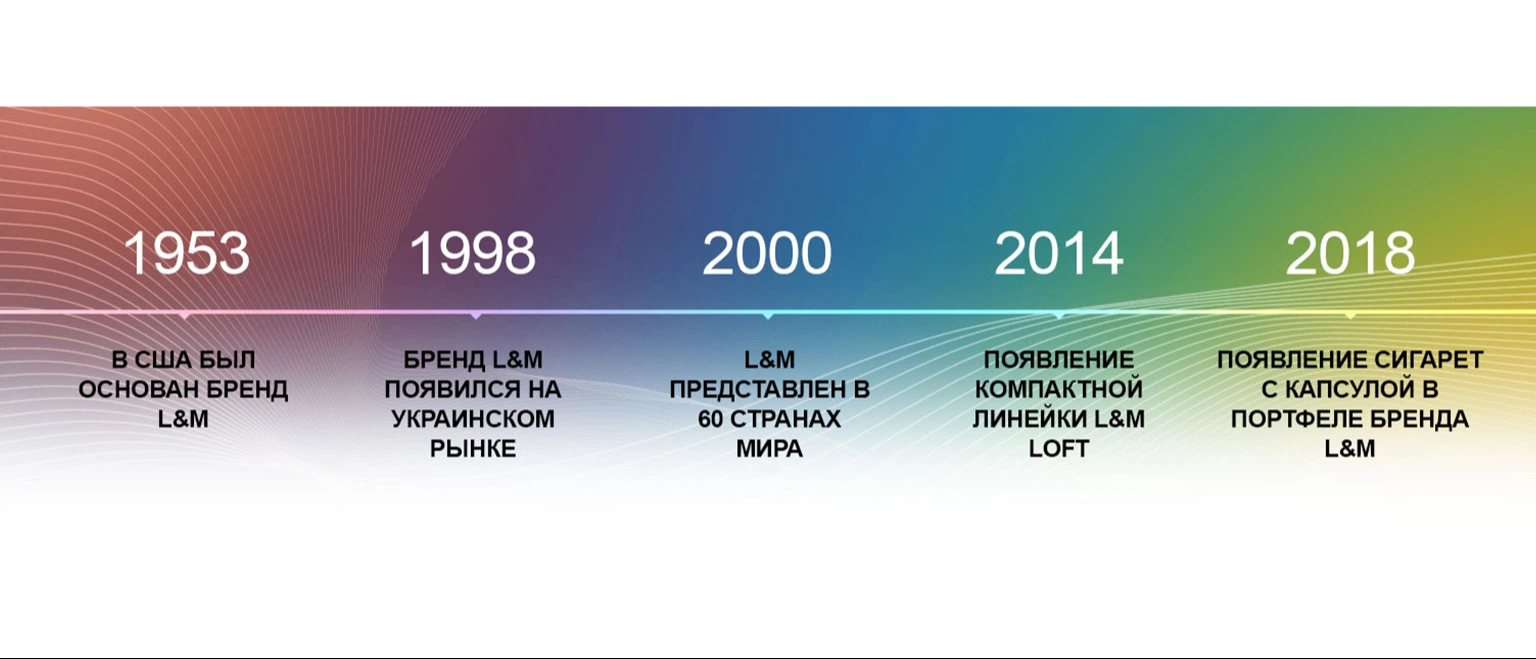 1953

В США БЫЛ ОСНОВАН БРЕНД L&M

1998

БРЕНД L&M ПОЯВИЛСЯ НА УКРАИНСКОМ РЫНКЕ

2000

L&M ПРЕДСТАВЛЕН В 60 СТРАНАХ МИРА

2014

ПОЯВЛЕНИЕ КОМПАКТНОЙ ЛИНЕЙКИ L&M LOFT

2018

ПОЯВЛЕНИЕ СИГАРЕТ С КАПСУЛОЙ В ПОРТФЕЛЕ БРЕНДА L&M